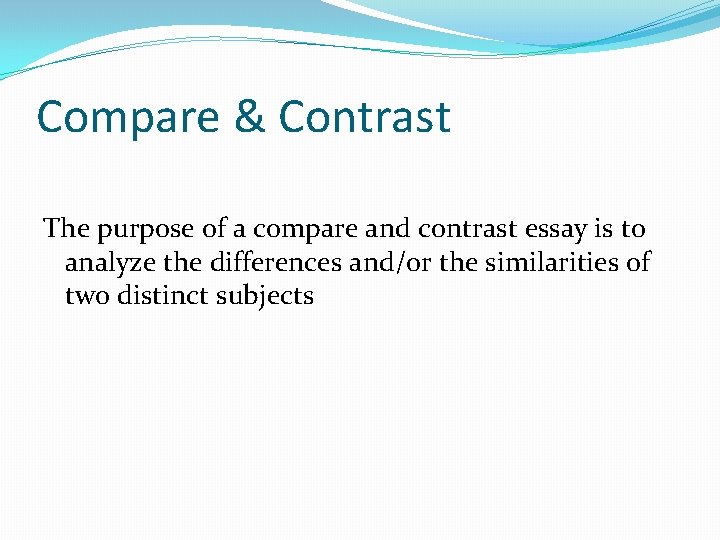 Compare & Contrast

The purpose of a compare and contrast essay is to analyze the differences and/or the similarities of two distinct subjects